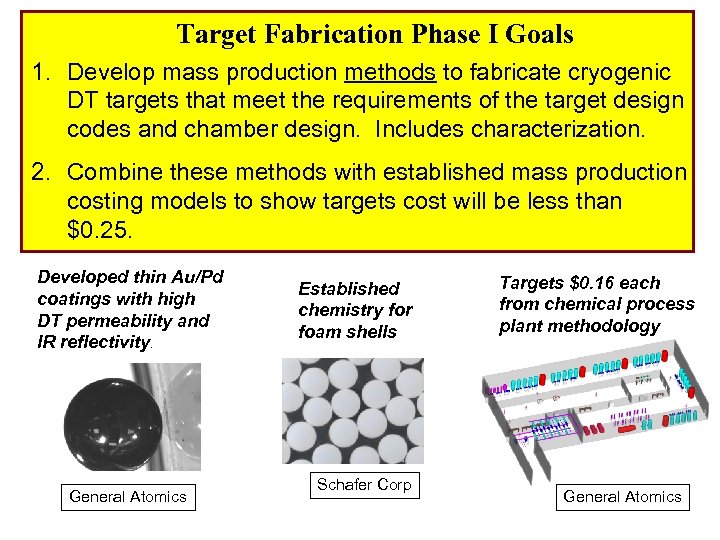 Target Fabrication Phase I Goals

1. Develop mass production methods to fabricate cryogenic DT targets that meet the requirements of the target design codes and chamber design. Includes characterization.

2. Combine these methods with established mass production costing models to show targets cost will be less than \$0.25.

Developed thin Au/Pd coatings with high DT permeability and IR reflectivity.

General Atomics

Established chemistry for foam shells

Schafer Corp

Targets \$0.16 each from chemical process plant methodology

General Atomics